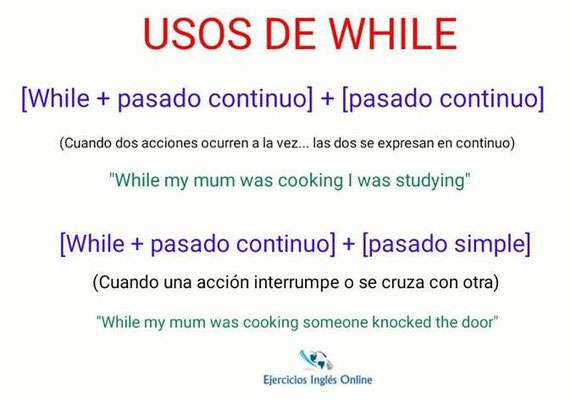 USOS DE WHILE

[While + pasado continuo] + [pasado continuo]

(Cuando dos acciones ocurren a la vez... las dos se expresan en continuo)

"While my mum was cooking I was studying"

[While + pasado continuo] + [pasado simple]

(Cuando una acción interrumpe o se cruza con otra)

"While my mum was cooking someone knocked the door"

Ejercicios Inglés Online